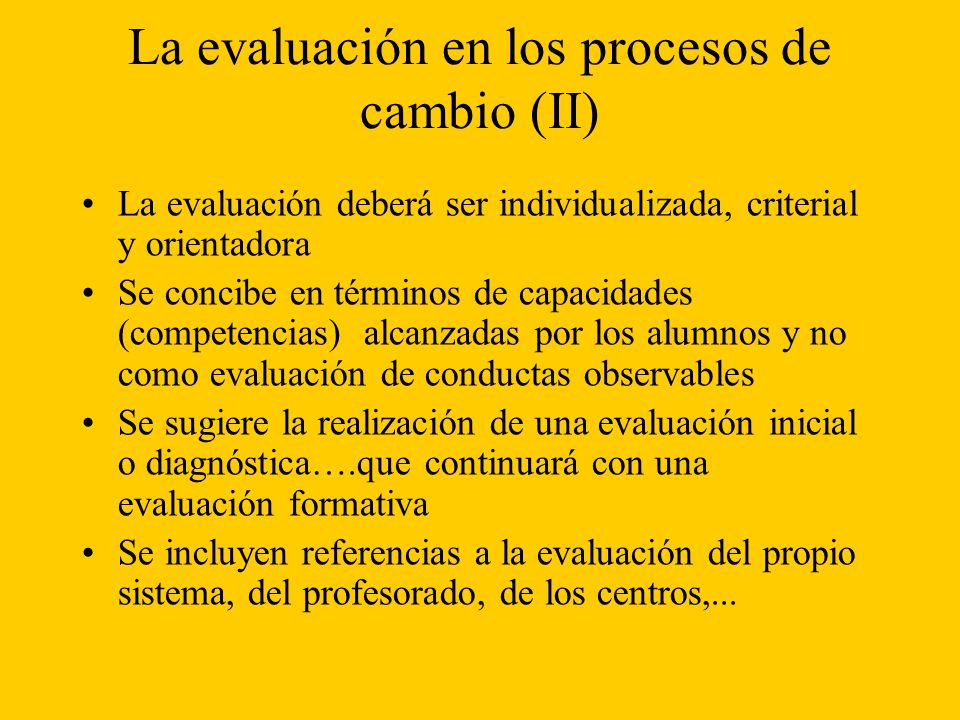 La evaluación en los procesos de cambio (II)

• La evaluación deberá ser individualizada, criterial y orientadora
• Se concibe en términos de capacidades (competencias) alcanzadas por los alumnos y no como evaluación de conductas observables
• Se sugiere la realización de una evaluación inicial o diagnóstica….que continuará con una evaluación formativa
• Se incluyen referencias a la evaluación del propio sistema, del profesorado, de los centros,...